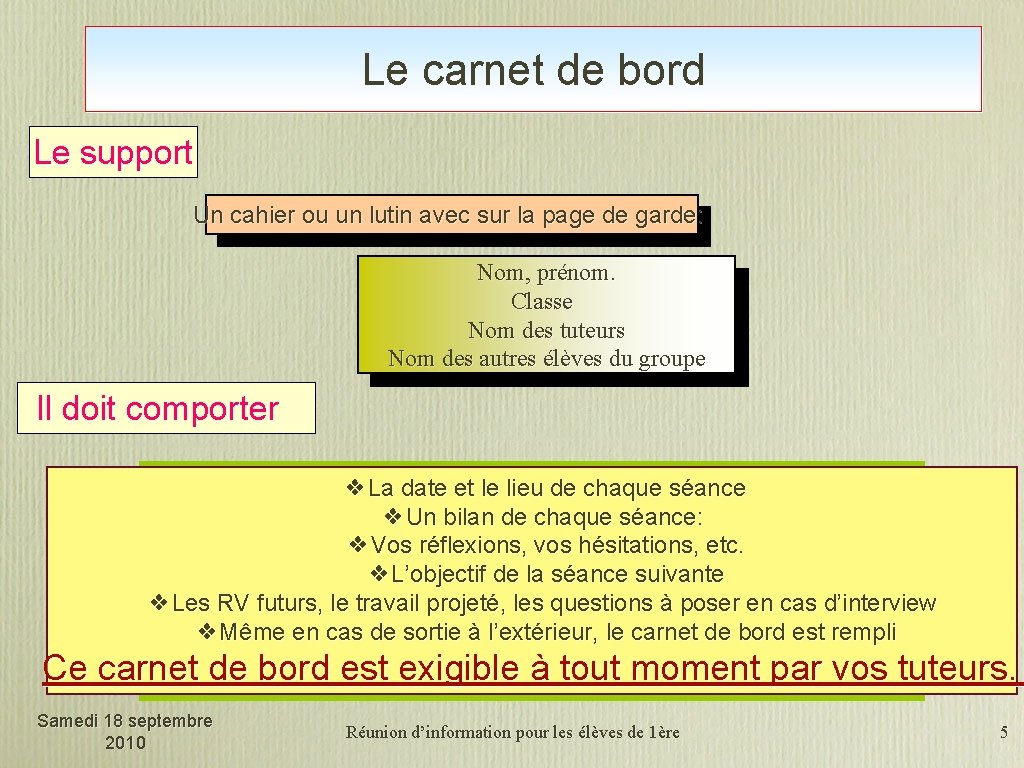 Le carnet de bord

Le support

Un cahier ou un lutin avec sur la page de garde:

Nom, prénom.
Classe
Nom des tuteurs
Nom des autres élèves du groupe

Il doit comporter

❖La date et le lieu de chaque séance
❖Un bilan de chaque séance:
❖Vos réflexions, vos hésitations, etc.
❖L’objectif de la séance suivante
❖Les RV futurs, le travail projeté, les questions à poser en cas d’interview
❖Même en cas de sortie à l’extérieur, le carnet de bord est rempli

Ce carnet de bord est exigible à tout moment par vos tuteurs.

Samedi 18 septembre 2010

Réunion d’information pour les élèves de 1ère

5